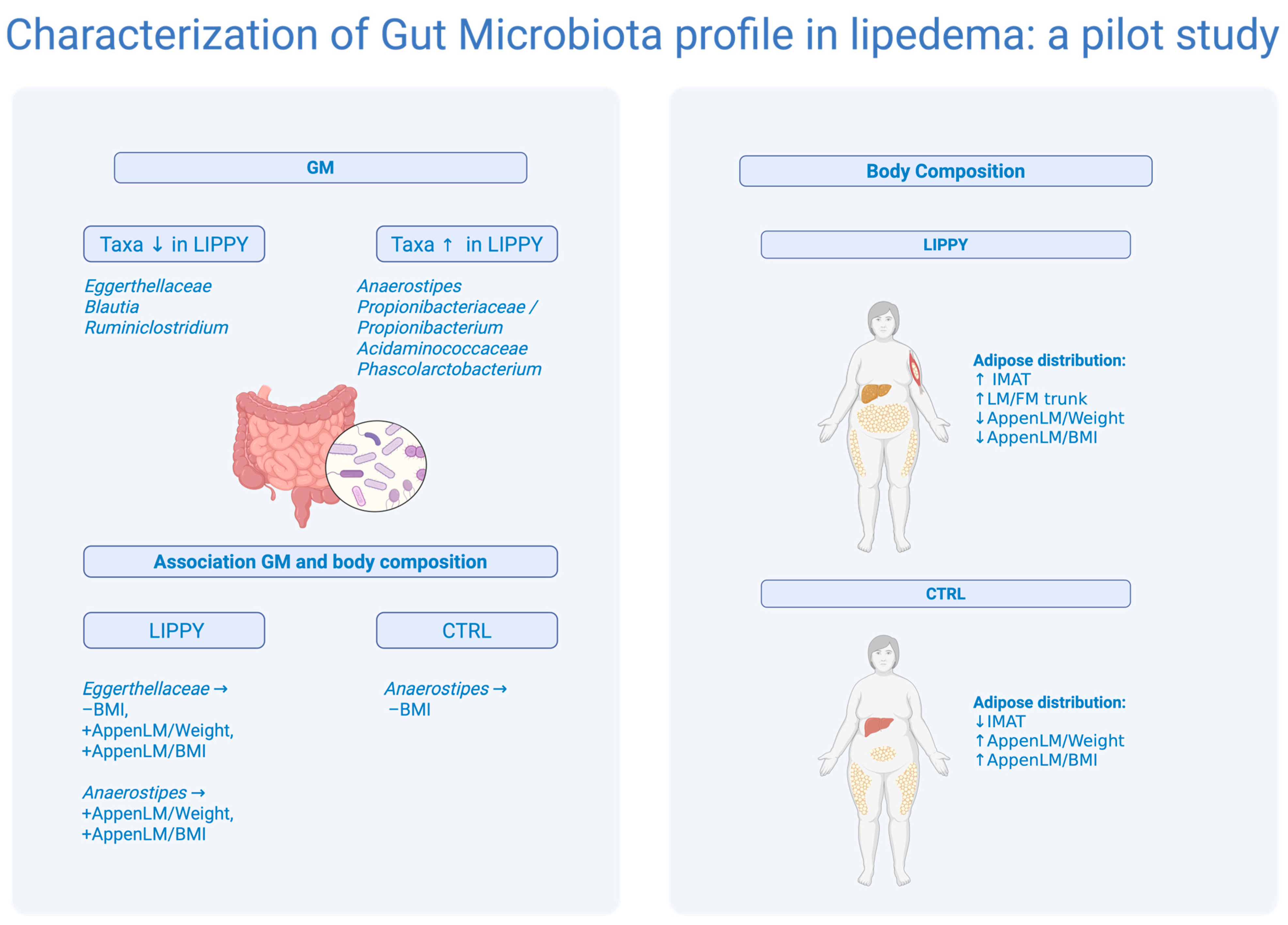 Characterization of Gut Microbiota profile in lipedema: a pilot study

GM

Taxa ↓ in LIPPY

Eggerthellaceae
Blautia
Ruminiclostridium

Taxa ↑ in LIPPY

Anaerostipes
Propionibacteriaceae / Propionibacterium
Acidaminococcaceae
Phascolarctobacterium

Association GM and body composition

LIPPY

Eggerthellaceae →
−BMI,
+AppenLM/Weight,
+AppenLM/BMI

Anaerostipes →
+AppenLM/Weight,
+AppenLM/BMI

CTRL

Anaerostipes →
−BMI

Body Composition

LIPPY

Adipose distribution:
↑ IMAT
↑LM/FM trunk
↓AppenLM/Weight
↓AppenLM/BMI

CTRL

Adipose distribution:
↓IMAT
↑AppenLM/Weight
↑AppenLM/BMI